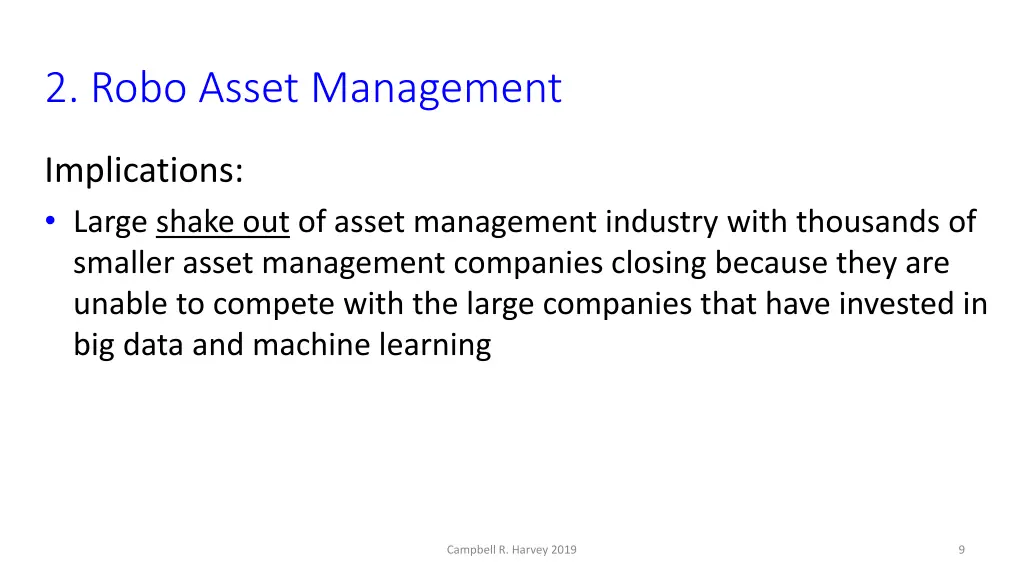 2. Robo Asset Management

Implications:

• Large shake out of asset management industry with thousands of smaller asset management companies closing because they are unable to compete with the large companies that have invested in big data and machine learning

Campbell R. Harvey 2019

9